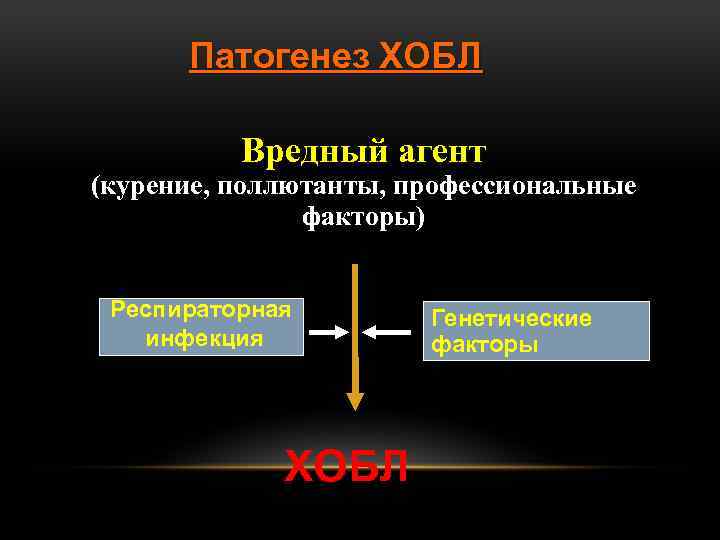 Патогенез ХОБЛ

Вредный агент
(курение, поллютанты, профессиональные факторы)

Респираторная инфекция

Генетические факторы

ХОБЛ